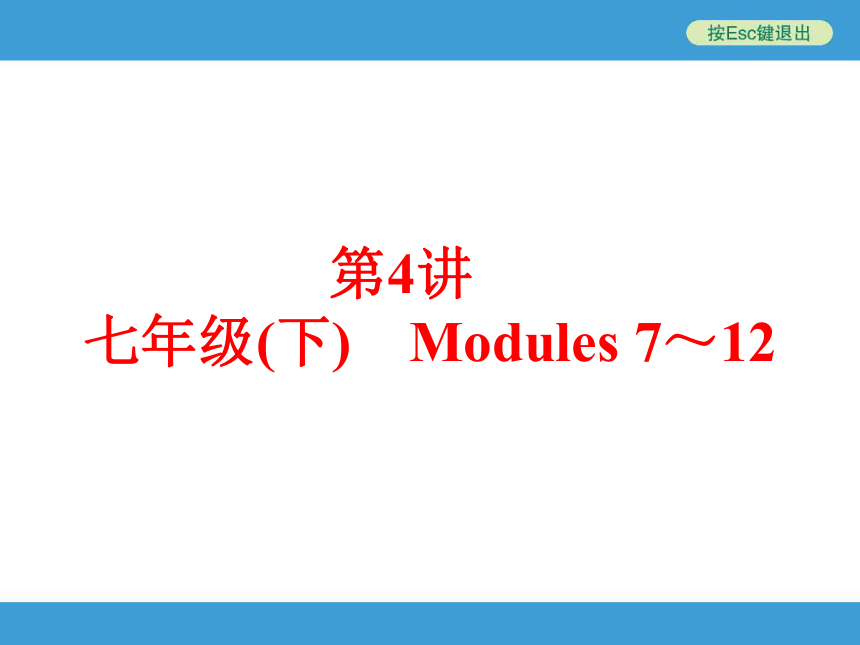 按Esc键退出

第4讲
七年级(下)　Modules 7～12